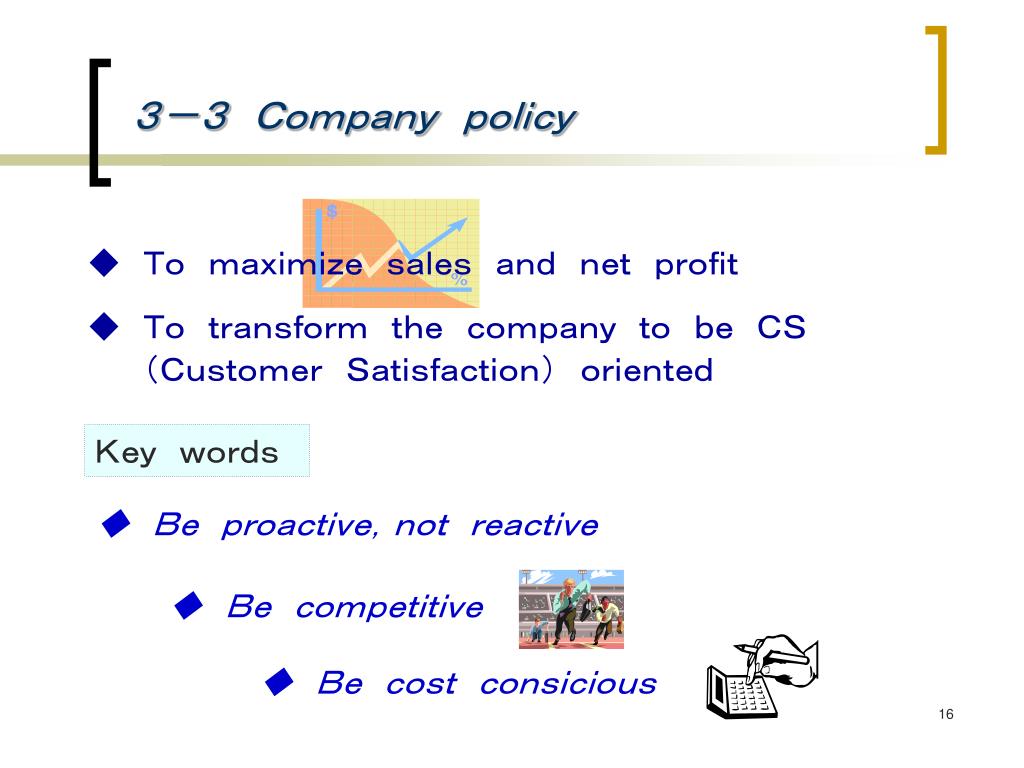 3－3 Company policy

$

%

◆ To maximize sales and net profit

◆ To transform the company to be CS （Customer Satisfaction） oriented

Key words

◆ Be proactive, not reactive

◆ Be competitive

◆ Be cost consicious

16